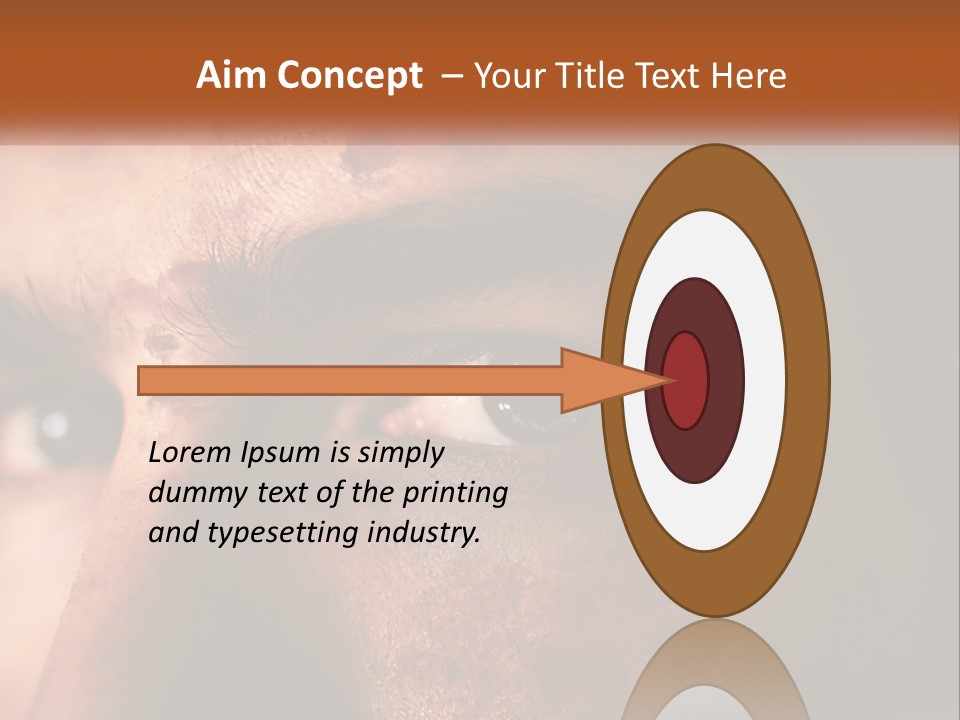 Aim Concept – Your Title Text Here

Lorem Ipsum is simply dummy text of the printing and typesetting industry.